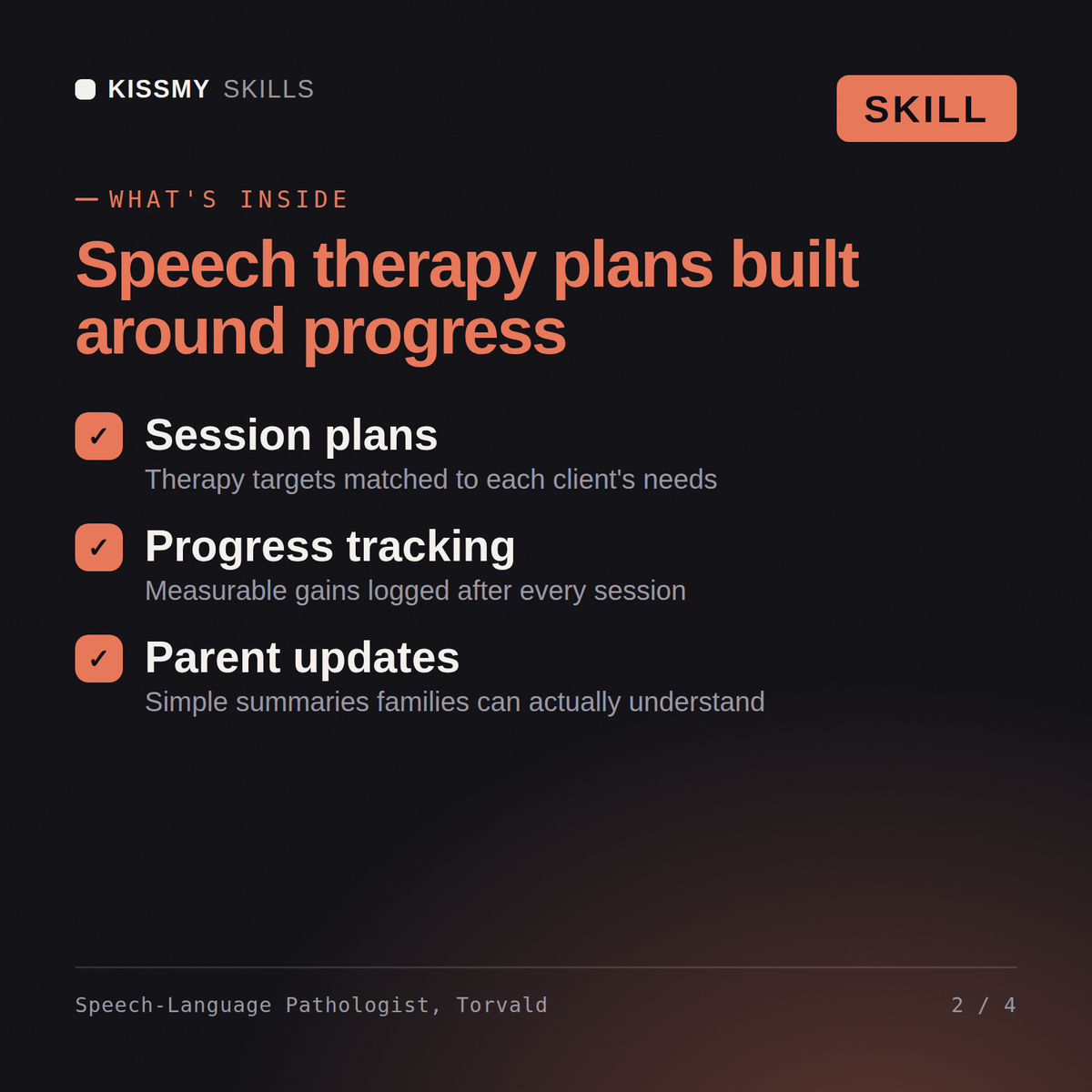 KISSMY SKILLS

SKILL

— WHAT'S INSIDE

Speech therapy plans built around progress

✓ Session plans
Therapy targets matched to each client's needs

✓ Progress tracking
Measurable gains logged after every session

✓ Parent updates
Simple summaries families can actually understand

Speech-Language Pathologist, Torvald

2 / 4